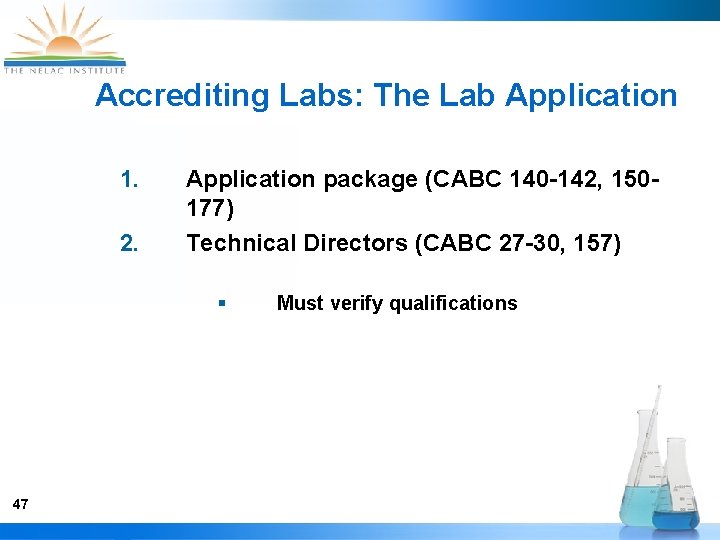 THE NELAC INSTITUTE

Accrediting Labs: The Lab Application

1. Application package (CABC 140-142, 150-177)

2. Technical Directors (CABC 27-30, 157)

▪ Must verify qualifications

47